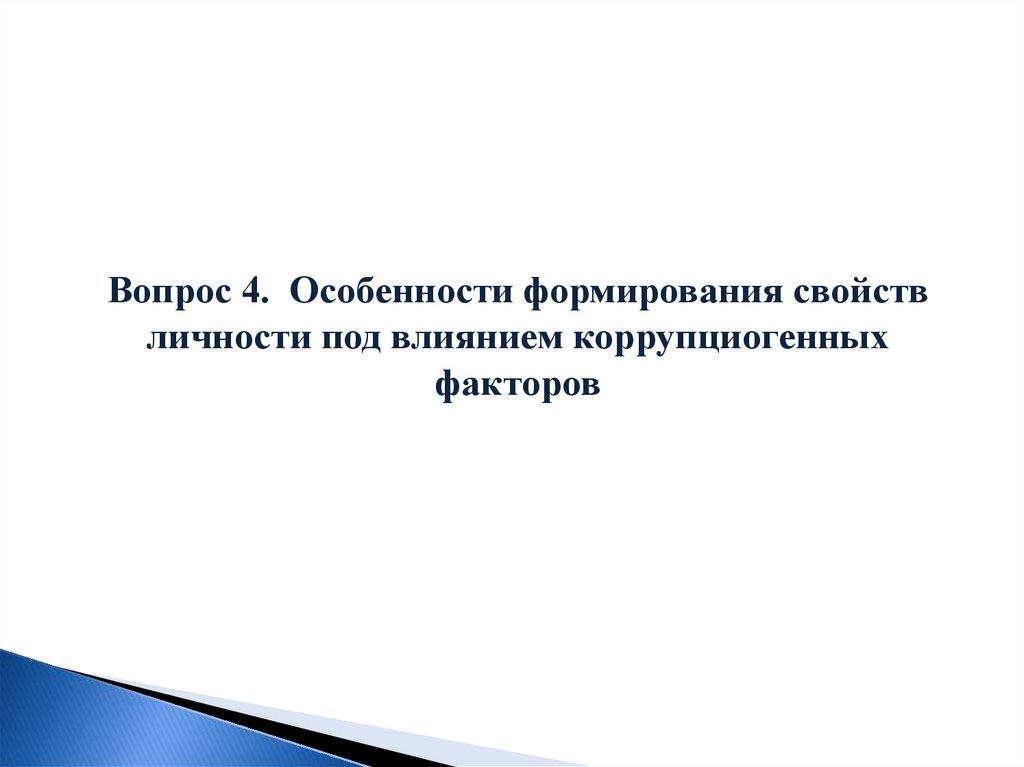 Вопрос 4. Особенности формирования свойств личности под влиянием коррупциогенных факторов